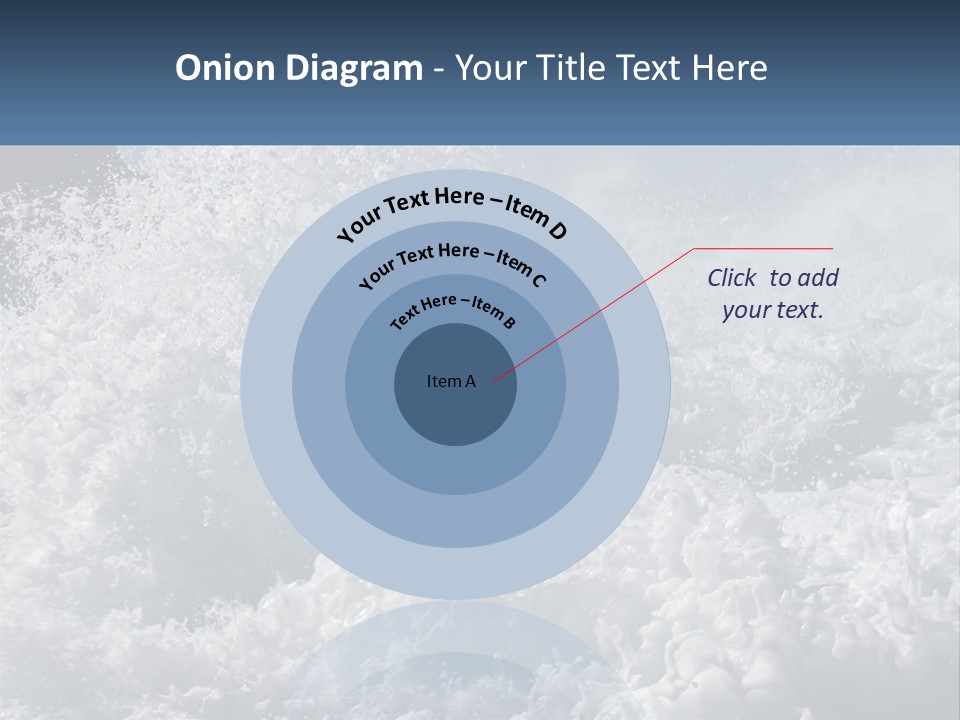 Onion Diagram - Your Title Text Here

Your Text Here – Item D

Your Text Here – Item C

Text Here – Item B

Item A

Click to add your text.